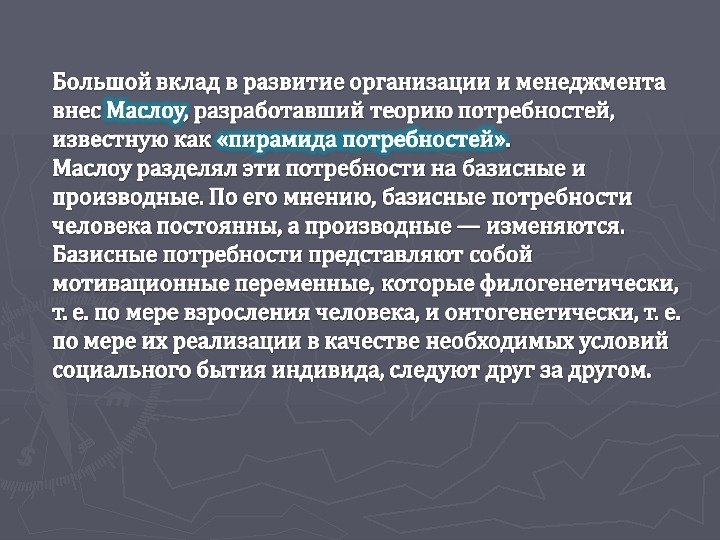 Большой вклад в развитие организации и менеджмента внес Маслоу, разработавший теорию потребностей, известную как «пирамида потребностей».
Маслоу разделял эти потребности на базисные и производные. По его мнению, базисные потребности человека постоянны, а производные — изменяются. Базисные потребности представляют собой мотивационные переменные, которые филогенетически, т. е. по мере взросления человека, и онтогенетически, т. е. по мере их реализации в качестве необходимых условий социального бытия индивида, следуют друг за другом.